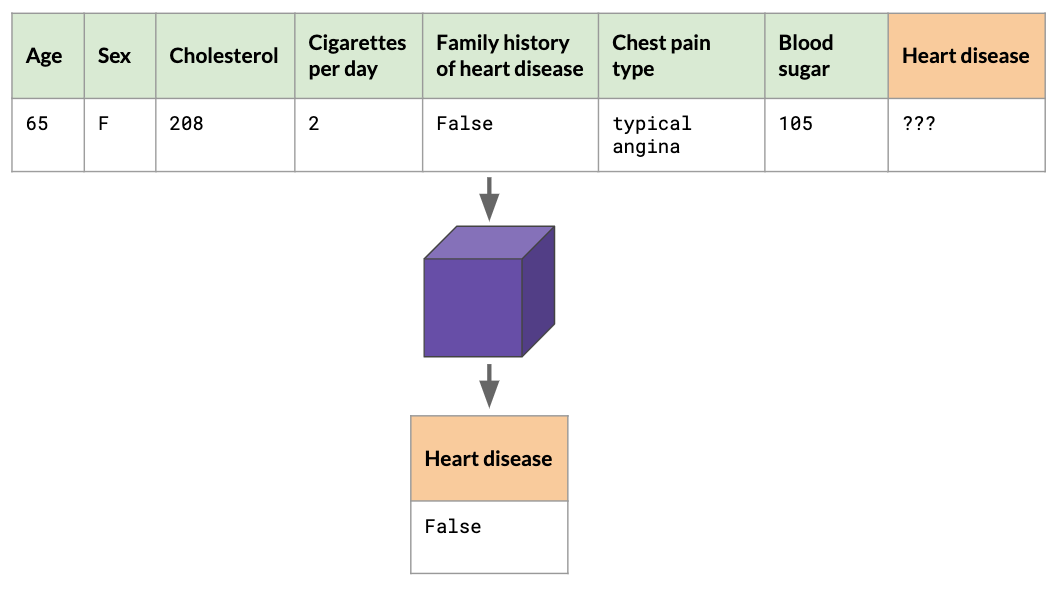 | Age | Sex | Cholesterol | Cigarettes per day | Family history of heart disease | Chest pain type | Blood sugar | Heart disease |
|---|---|---|---|---|---|---|---|
| 65 | F | 208 | 2 | False | typical angina | 105 | ??? |

| Heart disease |
|---|
| False |